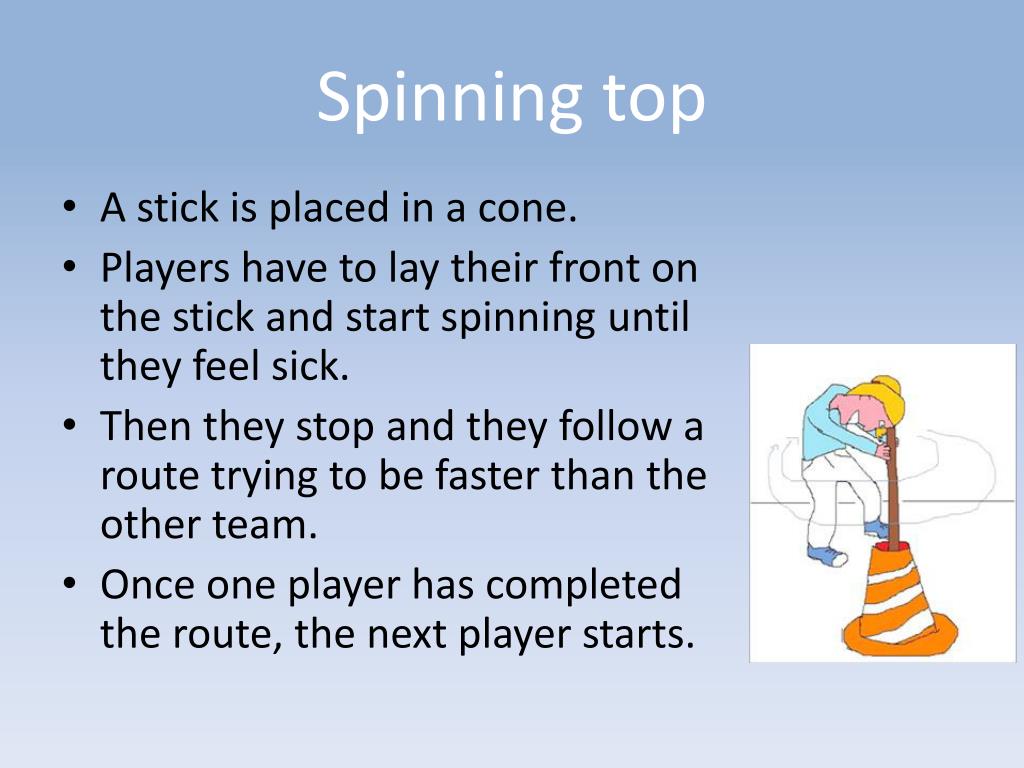 Spinning top

• A stick is placed in a cone.
• Players have to lay their front on the stick and start spinning until they feel sick.
• Then they stop and they follow a route trying to be faster than the other team.
• Once one player has completed the route, the next player starts.